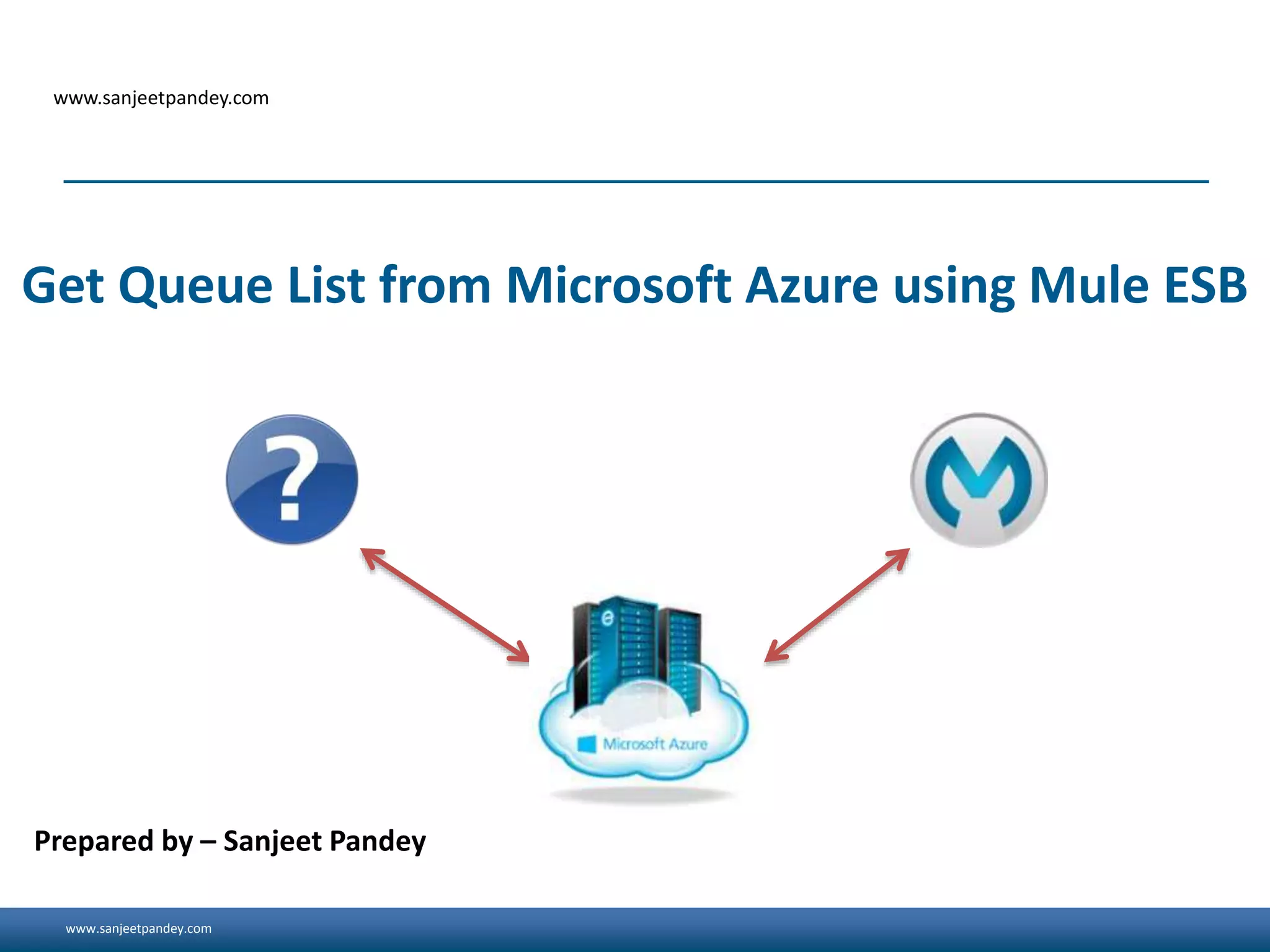 www.sanjeetpandey.com

Get Queue List from Microsoft Azure using Mule ESB

?

Microsoft Azure

Prepared by – Sanjeet Pandey

www.sanjeetpandey.com